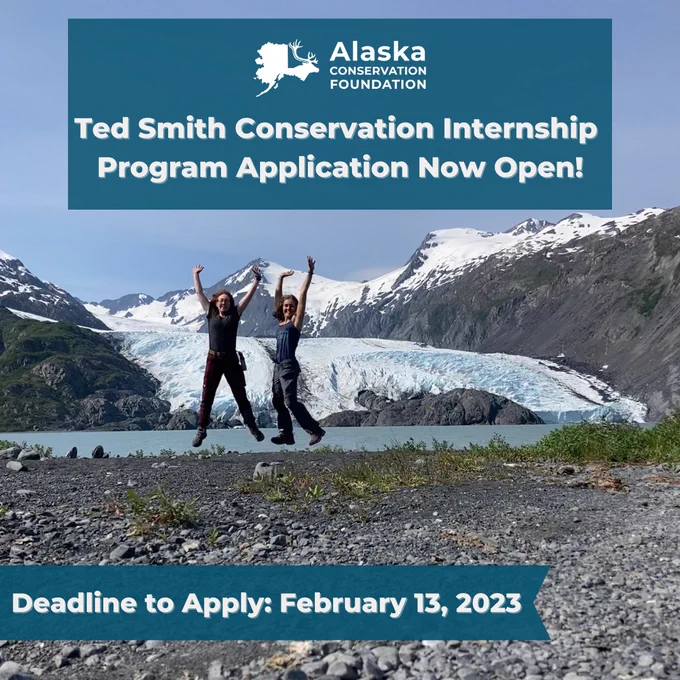 Alaska
CONSERVATION
FOUNDATION

Ted Smith Conservation Internship Program Application Now Open!

Deadline to Apply: February 13, 2023